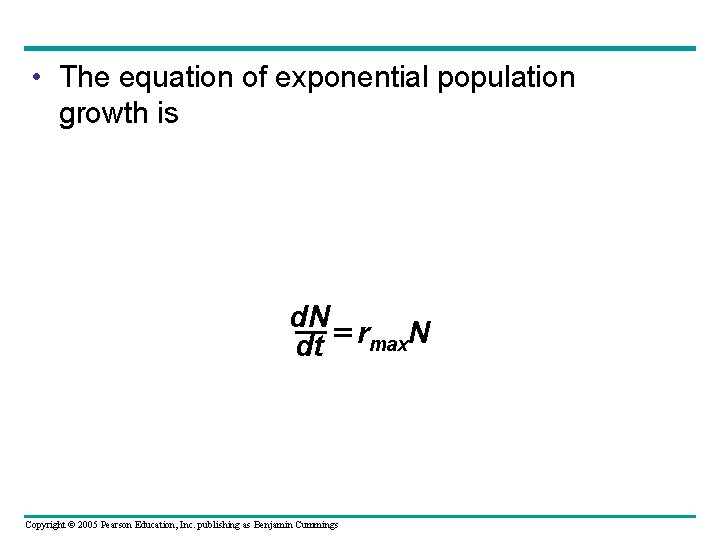 • The equation of exponential population growth is

$\frac{dN}{dt} = r_{max}N$

Copyright © 2005 Pearson Education, Inc. publishing as Benjamin Cummings